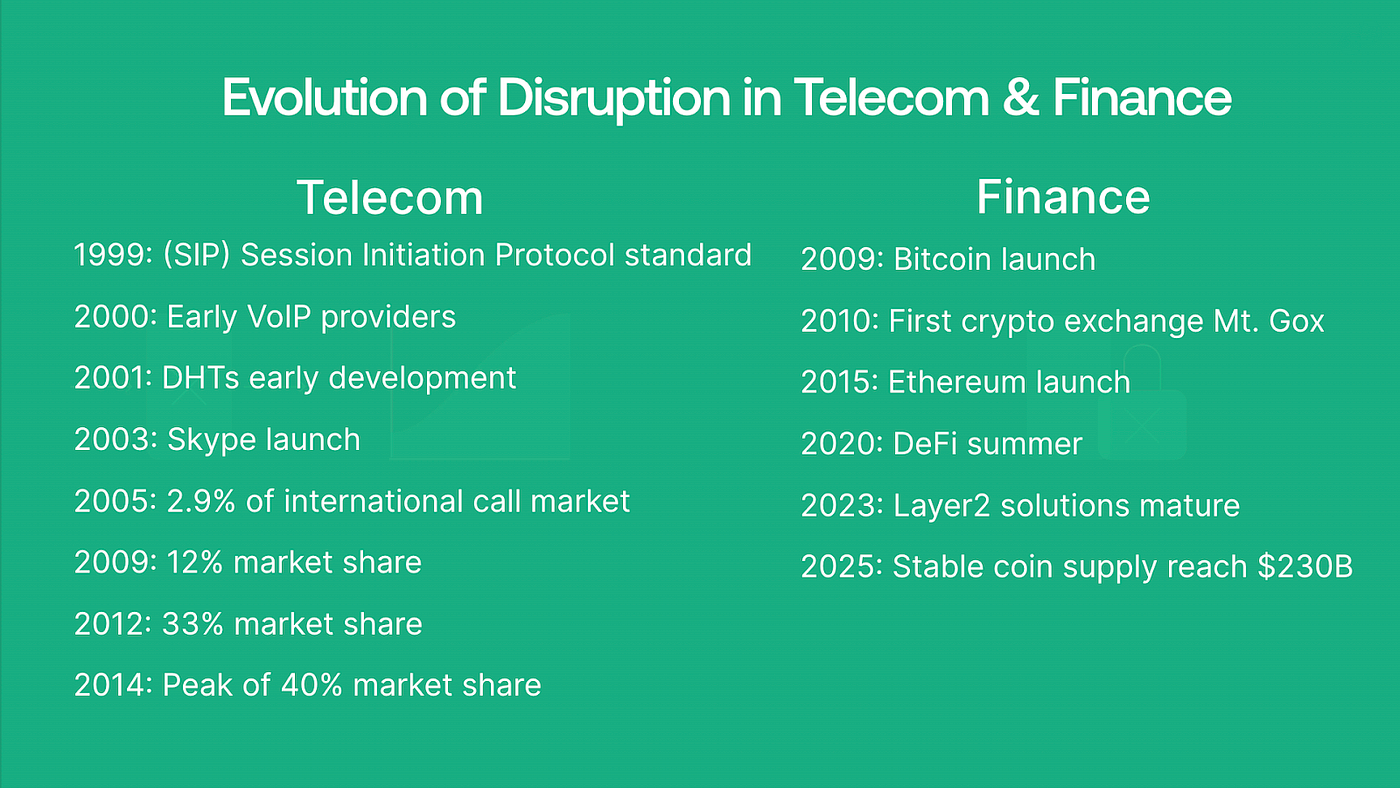 Evolution of Disruption in Telecom & Finance

Telecom

1999: (SIP) Session Initiation Protocol standard

2000: Early VoIP providers

2001: DHTs early development

2003: Skype launch

2005: 2.9% of international call market

2009: 12% market share

2012: 33% market share

2014: Peak of 40% market share

Finance

2009: Bitcoin launch

2010: First crypto exchange Mt. Gox

2015: Ethereum launch

2020: DeFi summer

2023: Layer2 solutions mature

2025: Stable coin supply reach \$230B